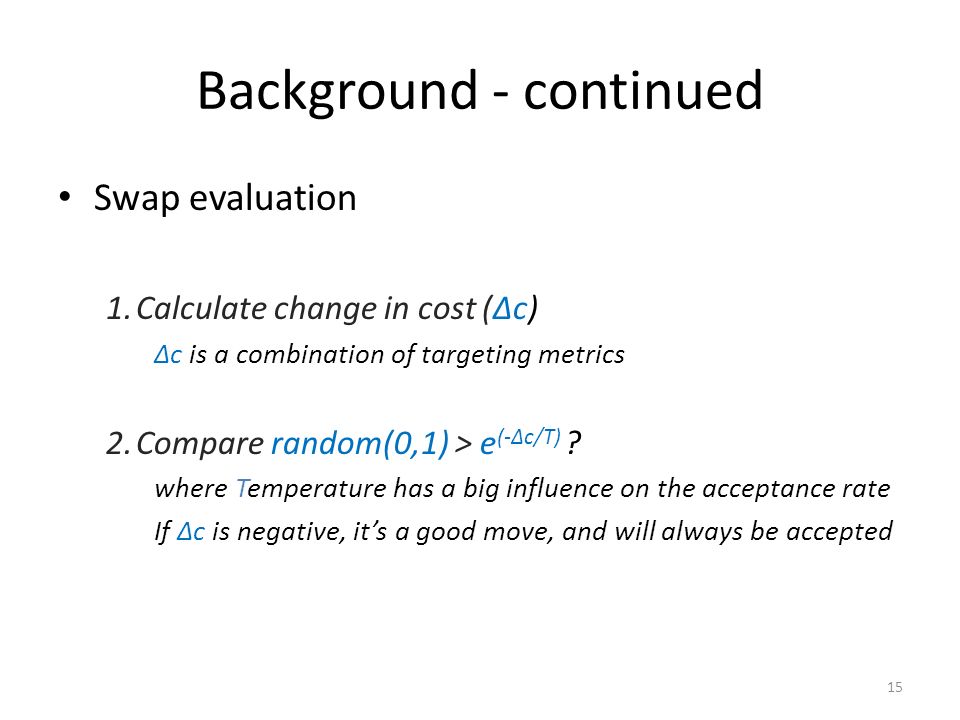 Background - continued

• Swap evaluation

1. Calculate change in cost ($\Delta c$)

$\Delta c$ is a combination of targeting metrics

2. Compare random(0,1) > $e^{(-\Delta c/T)}$ ?

where Temperature has a big influence on the acceptance rate

If $\Delta c$ is negative, it's a good move, and will always be accepted

15